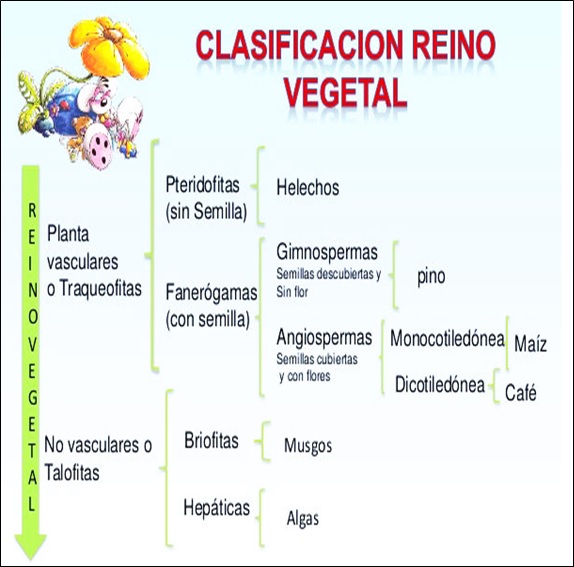 CLASIFICACION REINO VEGETAL

REINO VEGETAL

Planta vasculares o Traqueofitas

Pteridofitas (sin Semilla)

Helechos

Fanerógamas (con semilla)

Gimnospermas
Semillas descubiertas y Sin flor

pino

Angiospermas
Semillas cubiertas y con flores

Monocotiledónea

Maíz

Dicotiledónea

Café

No vasculares o Talofitas

Briofitas

Musgos

Hepáticas

Algas